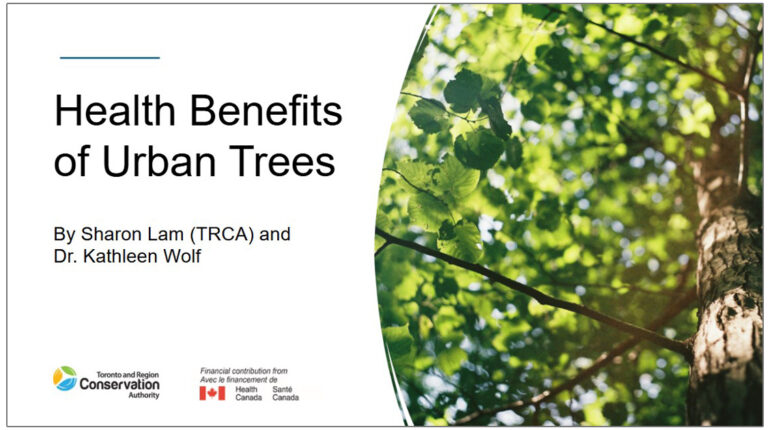 Health Benefits of Urban Trees

By Sharon Lam (TRCA) and Dr. Kathleen Wolf

Toronto and Region Conservation Authority

Financial contribution from
Avec le financement de
Health Canada Santé Canada